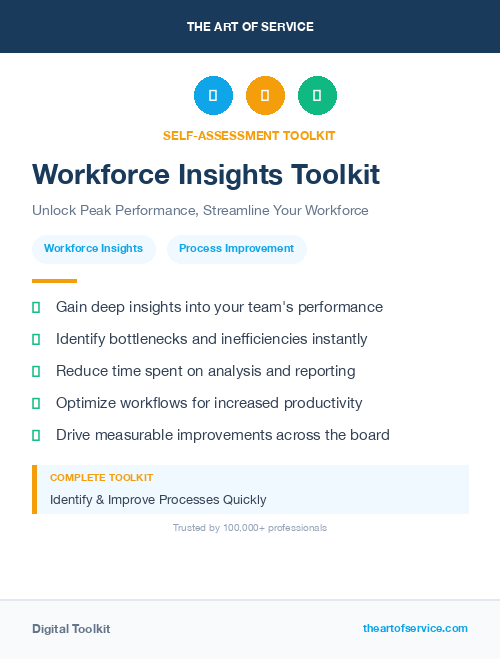 THE ART OF SERVICE

SELF-ASSESSMENT TOOLKIT

Workforce Insights Toolkit

Unlock Peak Performance, Streamline Your Workforce

Workforce Insights

Process Improvement

Gain deep insights into your team's performance

Identify bottlenecks and inefficiencies instantly

Reduce time spent on analysis and reporting

Optimize workflows for increased productivity

Drive measurable improvements across the board

COMPLETE TOOLKIT

Identify & Improve Processes Quickly

Trusted by 100,000+ professionals

Digital Toolkit

theartofservice.com